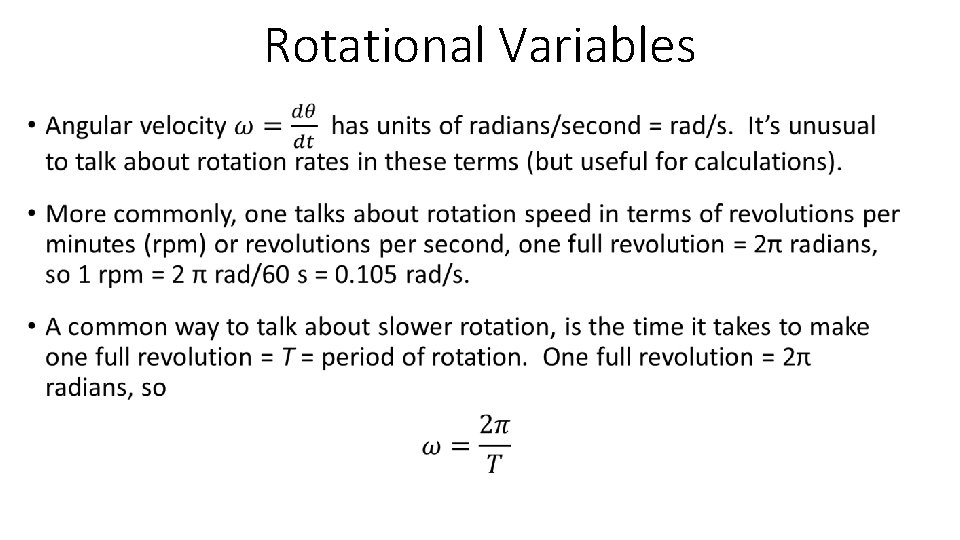 Rotational Variables

• Angular velocity $\omega = \frac{d\theta}{dt}$ has units of radians/second = rad/s. It's unusual to talk about rotation rates in these terms (but useful for calculations).

• More commonly, one talks about rotation speed in terms of revolutions per minutes (rpm) or revolutions per second, one full revolution = 2π radians, so 1 rpm = 2 π rad/60 s = 0.105 rad/s.

• A common way to talk about slower rotation, is the time it takes to make one full revolution = $T$ = period of rotation. One full revolution = 2π radians, so

$\omega = \frac{2\pi}{T}$